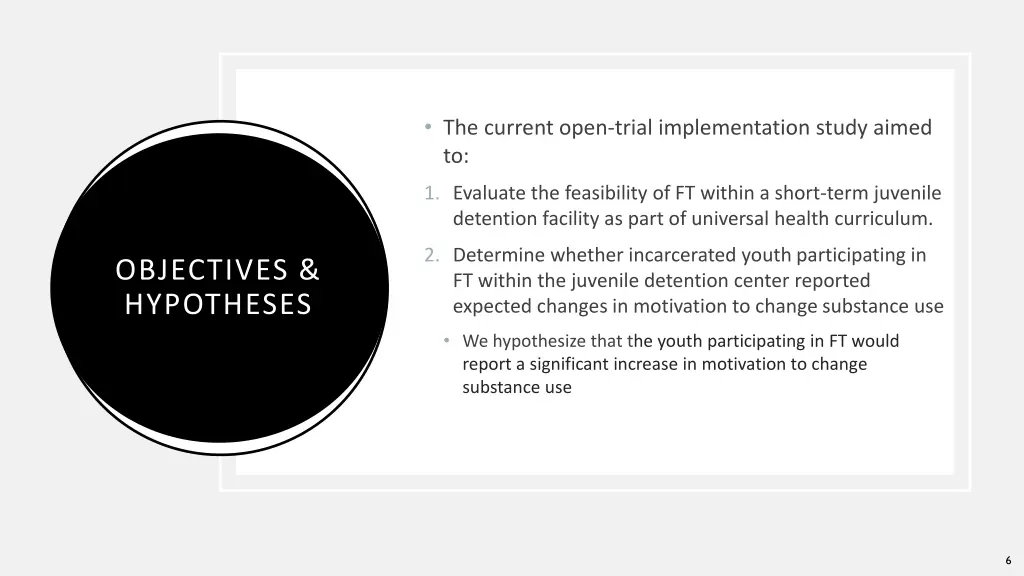 OBJECTIVES & HYPOTHESES

• The current open-trial implementation study aimed to:

1. Evaluate the feasibility of FT within a short-term juvenile detention facility as part of universal health curriculum.

2. Determine whether incarcerated youth participating in FT within the juvenile detention center reported expected changes in motivation to change substance use

• We hypothesize that the youth participating in FT would report a significant increase in motivation to change substance use

6